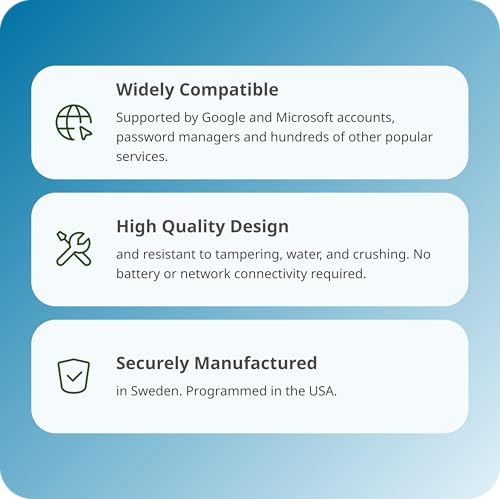 Widely Compatible

Supported by Google and Microsoft accounts, password managers and hundreds of other popular services.

High Quality Design

and resistant to tampering, water, and crushing. No battery or network connectivity required.

Securely Manufactured

in Sweden. Programmed in the USA.